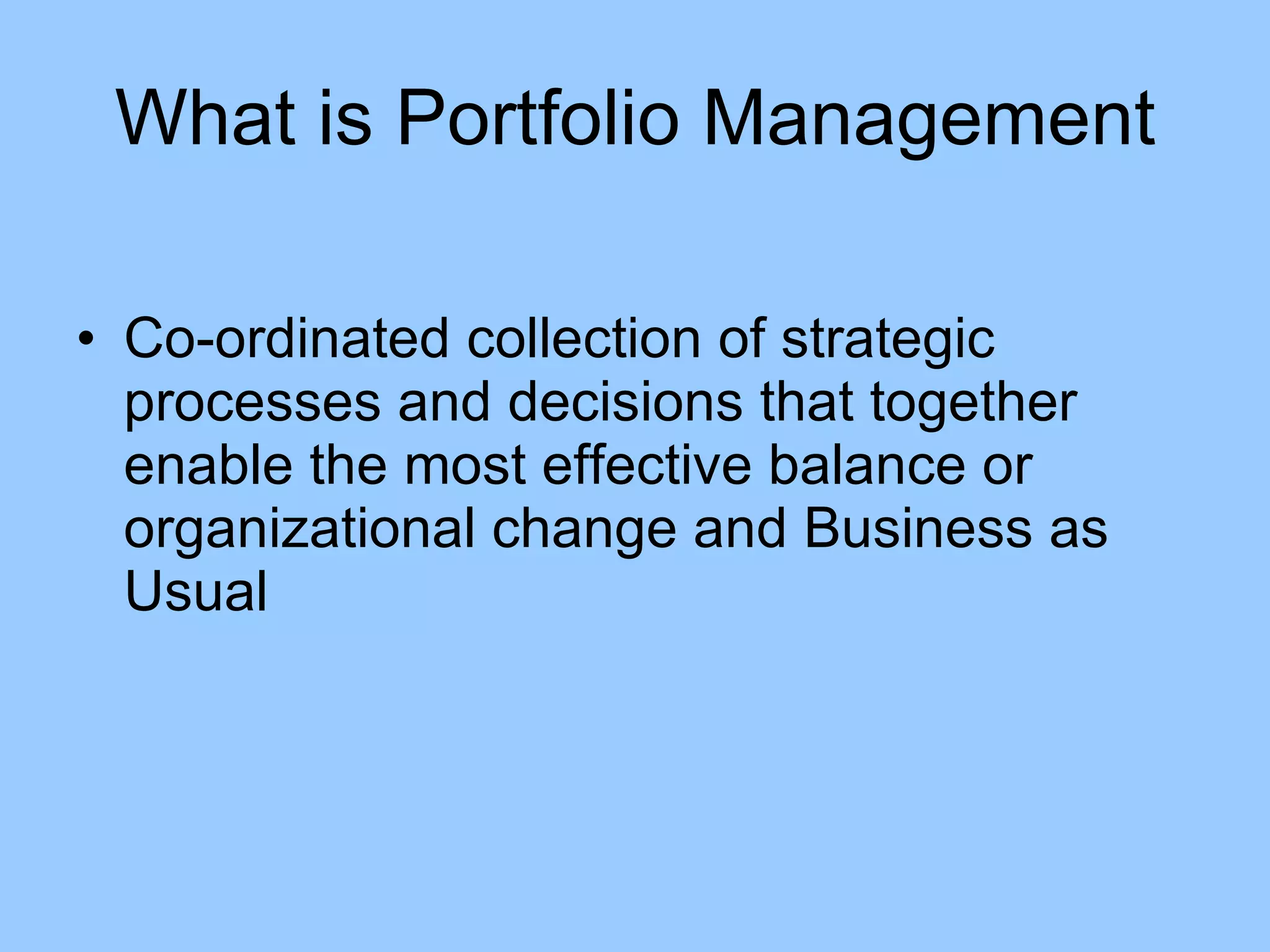 What is Portfolio Management

• Co-ordinated collection of strategic processes and decisions that together enable the most effective balance or organizational change and Business as Usual